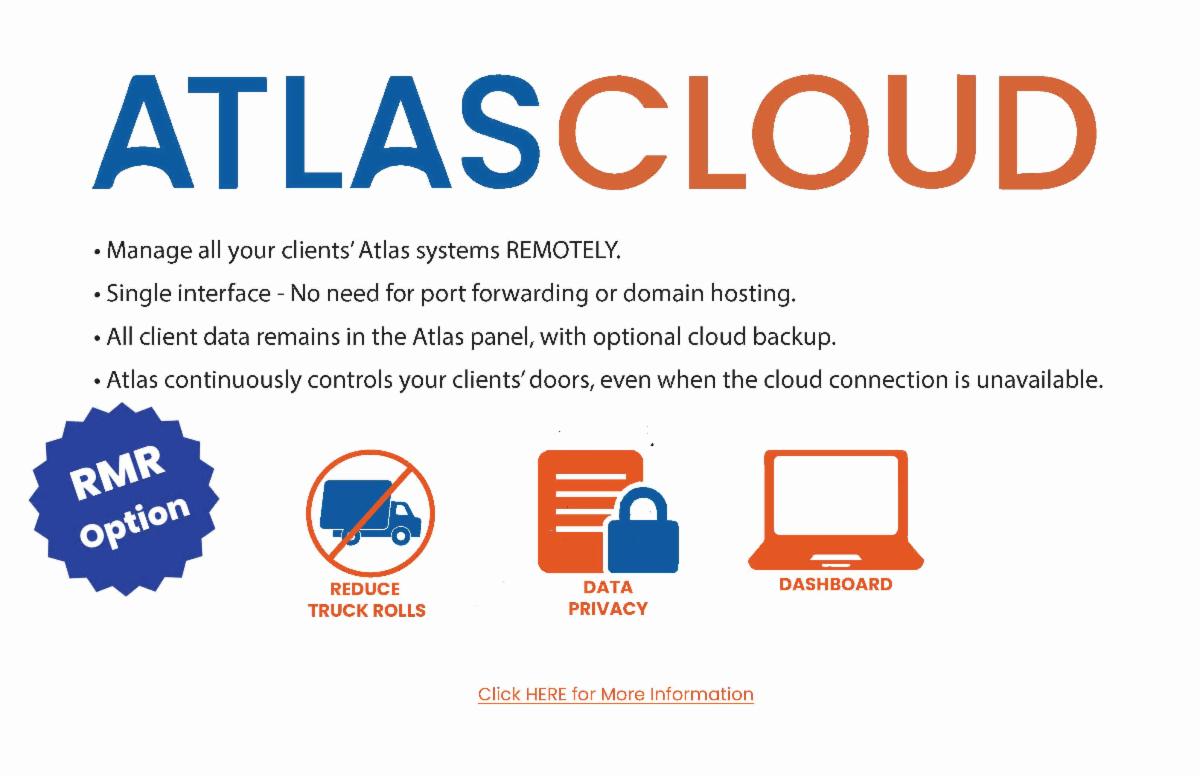 ATLASCLOUD

• Manage all your clients' Atlas systems REMOTELY.
• Single interface - No need for port forwarding or domain hosting.
• All client data remains in the Atlas panel, with optional cloud backup.
• Atlas continuously controls your clients' doors, even when the cloud connection is unavailable.

RMR Option

REDUCE TRUCK ROLLS

DATA PRIVACY

DASHBOARD

Click HERE for More Information